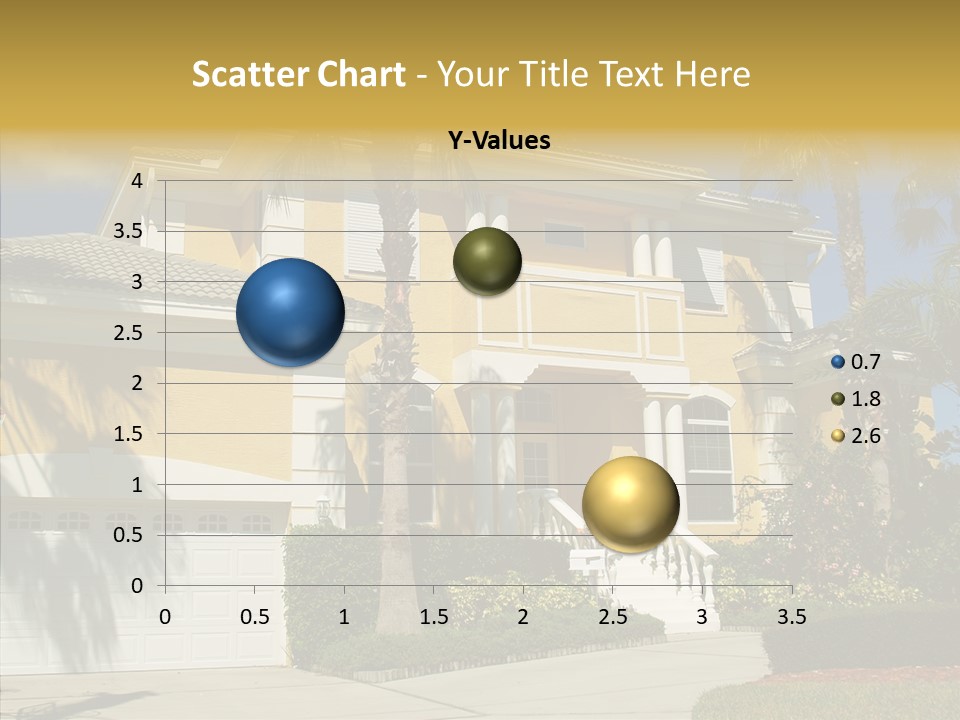 Scatter Chart - Your Title Text Here

Y-Values

4
3.5
3
2.5
2
1.5
1
0.5
0

0 0.5 1 1.5 2 2.5 3 3.5

0.7
1.8
2.6